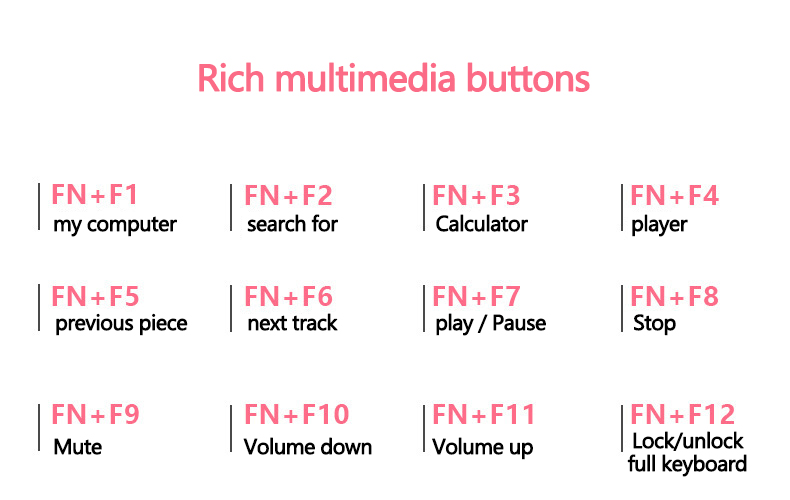 Rich multimedia buttons

FN+F1
my computer

FN+F2
search for

FN+F3
Calculator

FN+F4
player

FN+F5
previous piece

FN+F6
next track

FN+F7
play / Pause

FN+F8
Stop

FN+F9
Mute

FN+F10
Volume down

FN+F11
Volume up

FN+F12
Lock/unlock full keyboard